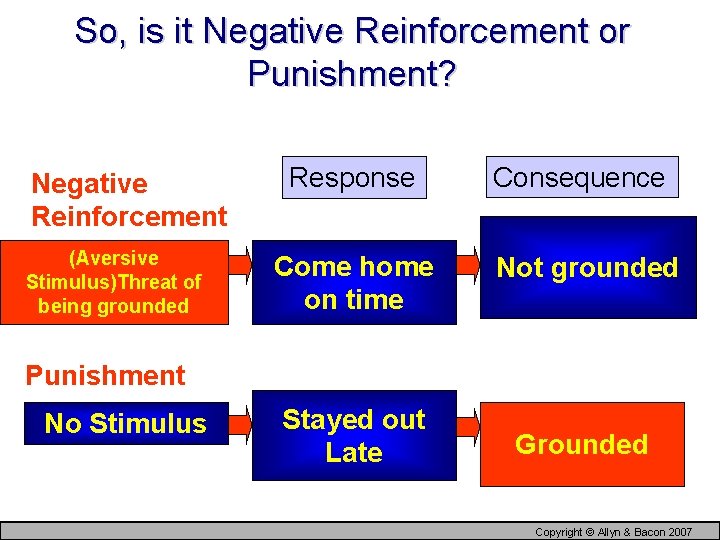 So, is it Negative Reinforcement or Punishment?

Response

Consequence

Negative Reinforcement

(Aversive Stimulus)Threat of being grounded

Come home on time

Not grounded

Punishment

No Stimulus

Stayed out Late

Grounded

Copyright © Allyn & Bacon 2007